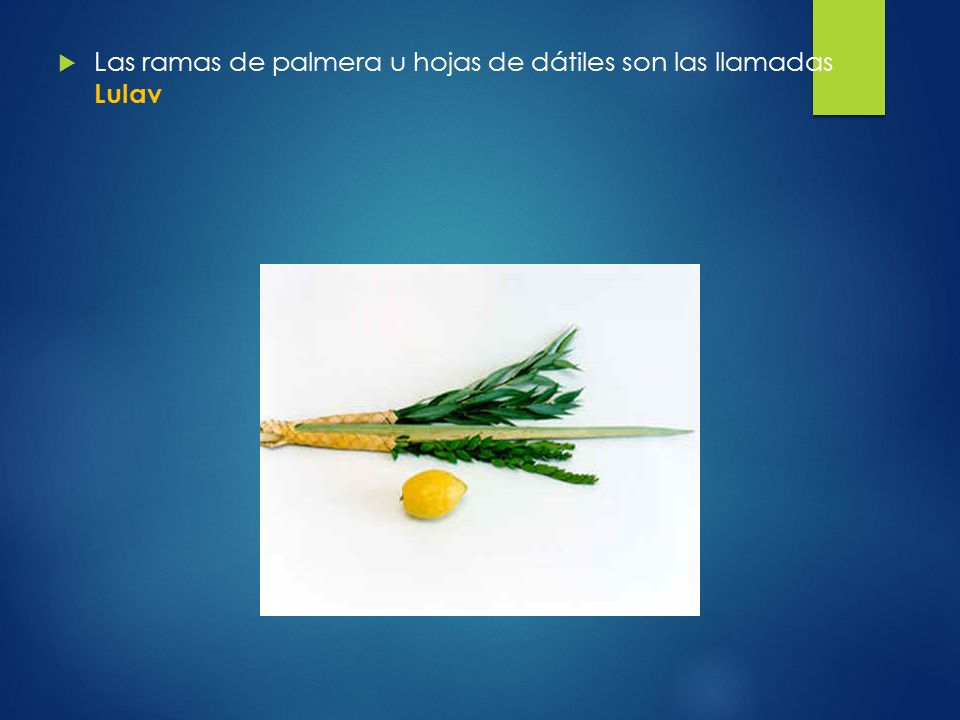 Las ramas de palmera u hojas de dátiles son las llamadas **Lulav**